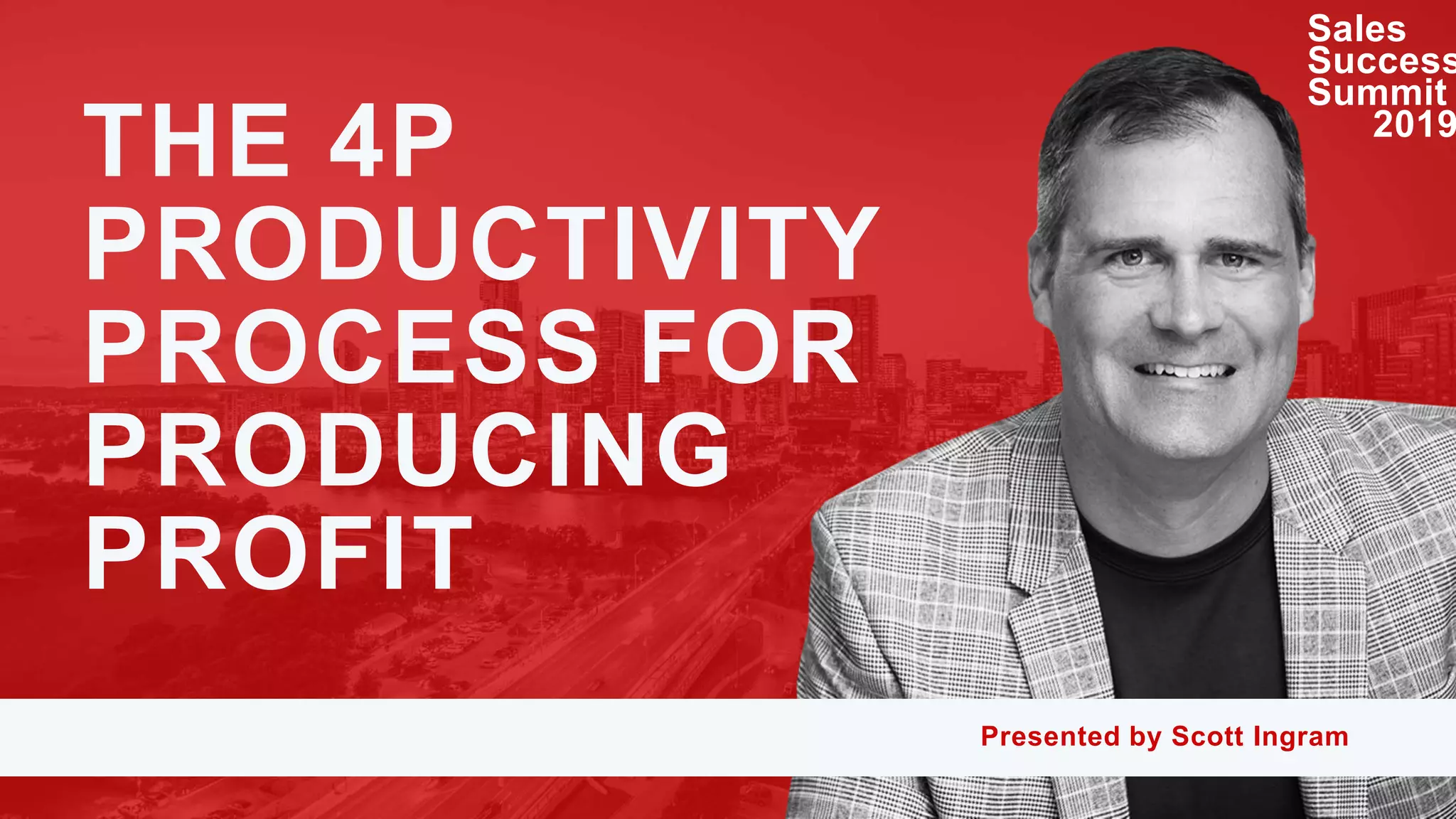 Sales Success Summit 2019

THE 4P PRODUCTIVITY PROCESS FOR PRODUCING PROFIT

Presented by Scott Ingram